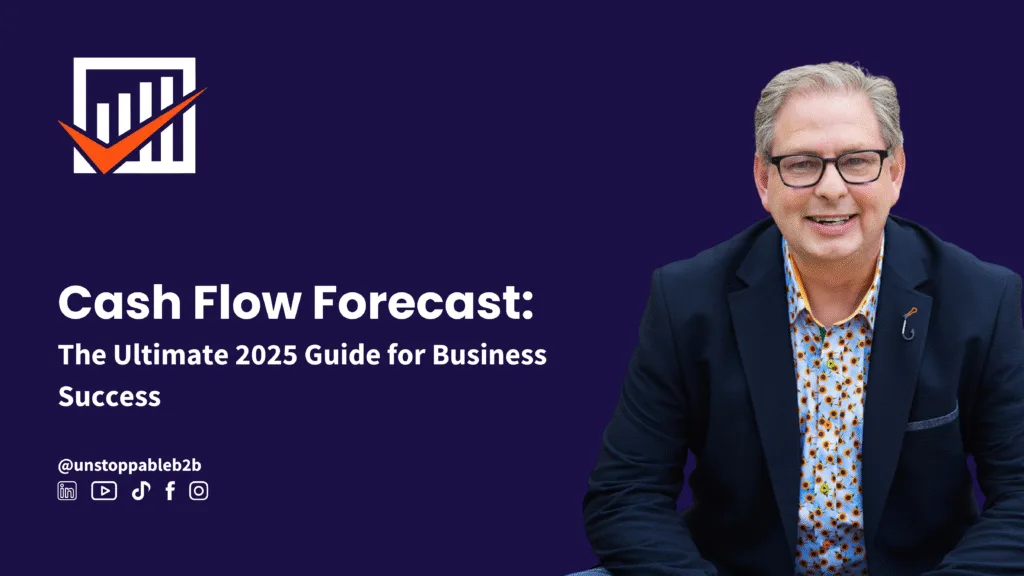 Cash Flow Forecast:

The Ultimate 2025 Guide for Business Success

@unstoppableb2b